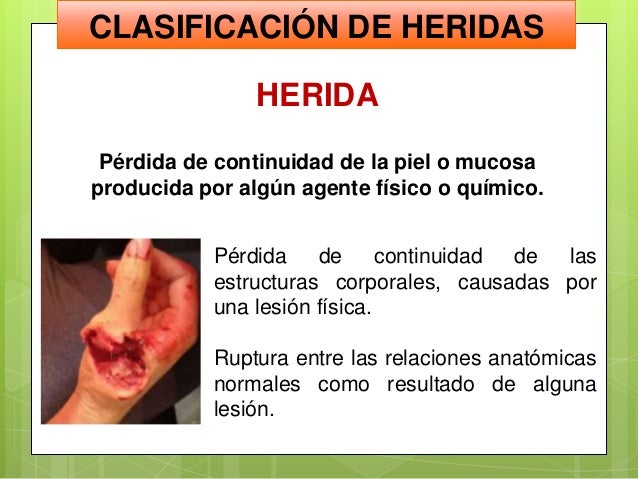 CLASIFICACIÓN DE HERIDAS

HERIDA

Pérdida de continuidad de la piel o mucosa producida por algún agente físico o químico.

Pérdida de continuidad de las estructuras corporales, causadas por una lesión física.

Ruptura entre las relaciones anatómicas normales como resultado de alguna lesión.